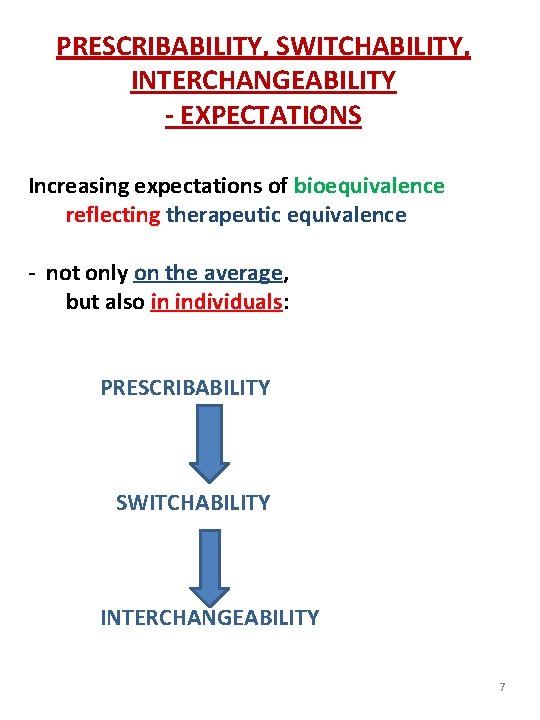 PRESCRIBABILITY, SWITCHABILITY, INTERCHANGEABILITY
- EXPECTATIONS

Increasing expectations of bioequivalence reflecting therapeutic equivalence

- not only on the average, but also in individuals:

PRESCRIBABILITY

SWITCHABILITY

INTERCHANGEABILITY

7